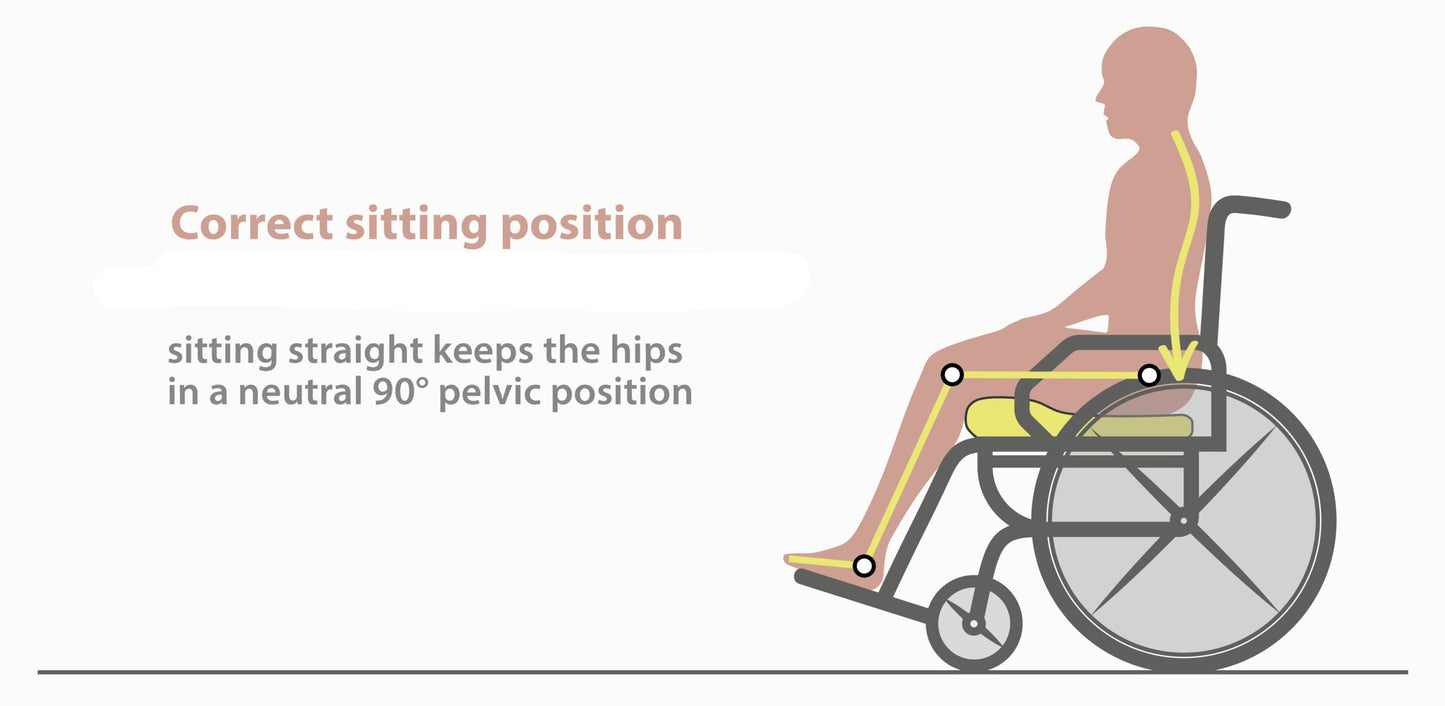 Correct sitting position

sitting straight keeps the hips in a neutral 90° pelvic position